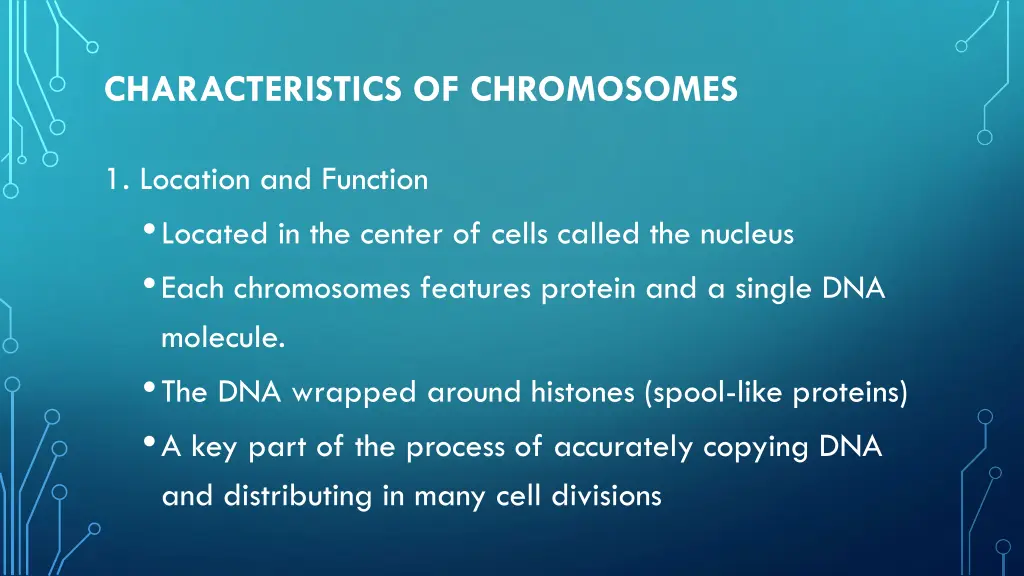 CHARACTERISTICS OF CHROMOSOMES

1. Location and Function

• Located in the center of cells called the nucleus

• Each chromosomes features protein and a single DNA molecule.

• The DNA wrapped around histones (spool-like proteins)

• A key part of the process of accurately copying DNA and distributing in many cell divisions